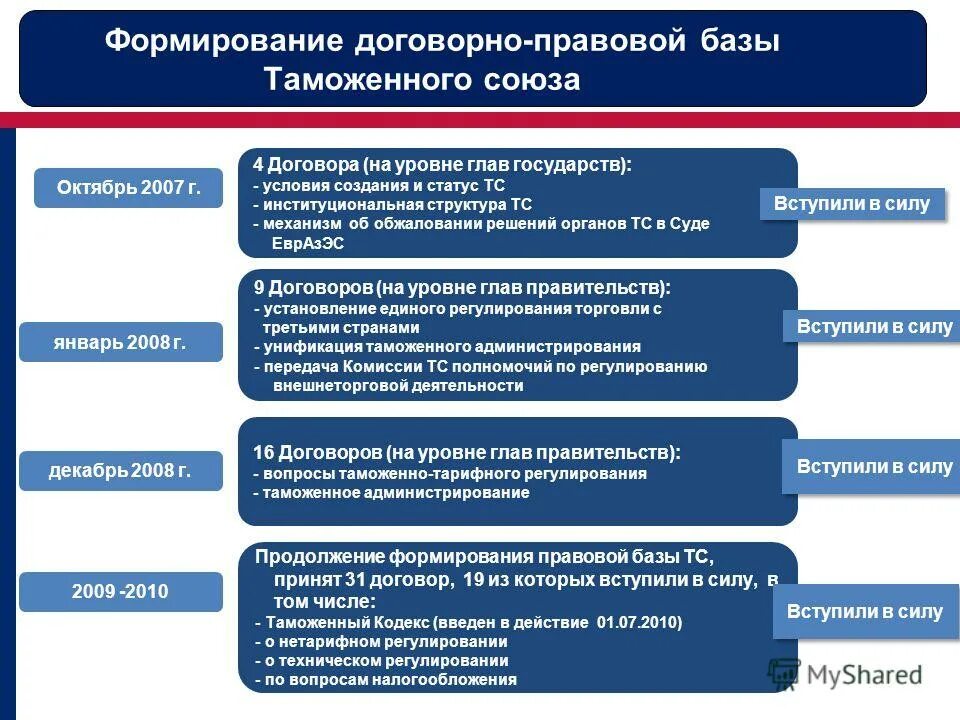 Формирование договорно-правовой базы Таможенного союза

Октябрь 2007 г.

4 Договора (на уровне глав государств):
- условия создания и статус ТС
- институциональная структура ТС
- механизм об обжаловании решений органов ТС в Суде ЕврАзЭС

Вступили в силу

январь 2008 г.

9 Договоров (на уровне глав правительств):
- установление единого регулирования торговли с третьими странами
- унификация таможенного администрирования
- передача Комиссии ТС полномочий по регулированию внешнеторговой деятельности

Вступили в силу

декабрь 2008 г.

16 Договоров (на уровне глав правительств):
- вопросы таможенно-тарифного регулирования
- таможенное администрирование

Вступили в силу

2009 -2010

Продолжение формирования правовой базы ТС, принят 31 договор, 19 из которых вступили в силу, в том числе:
- Таможенный Кодекс (введен в действие 01.07.2010)
- о нетарифном регулировании
- о техническом регулировании
- по вопросам налогообложения

Вступили в силу

MyShared